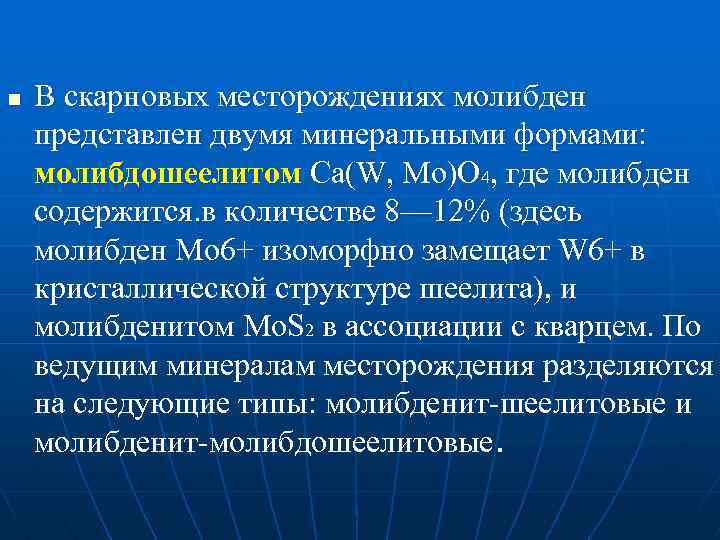 ■ В скарновых месторождениях молибден представлен двумя минеральными формами: молибдошеелитом $Ca(W, Mo)O_4$, где молибден содержится.в количестве 8—12% (здесь молибден Mo6+ изоморфно замещает W6+ в кристаллической структуре шеелита), и молибденитом $MoS_2$ в ассоциации с кварцем. По ведущим минералам месторождения разделяются на следующие типы: молибденит-шеелитовые и молибденит-молибдошеелитовые.